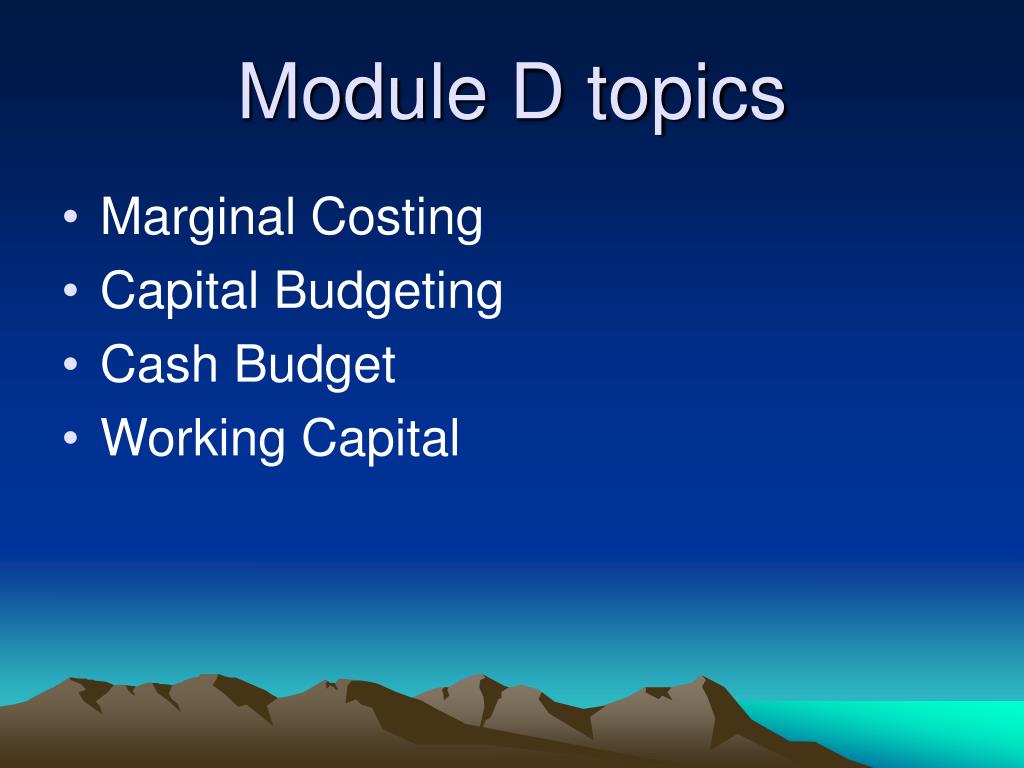 Module D topics

• Marginal Costing
• Capital Budgeting
• Cash Budget
• Working Capital